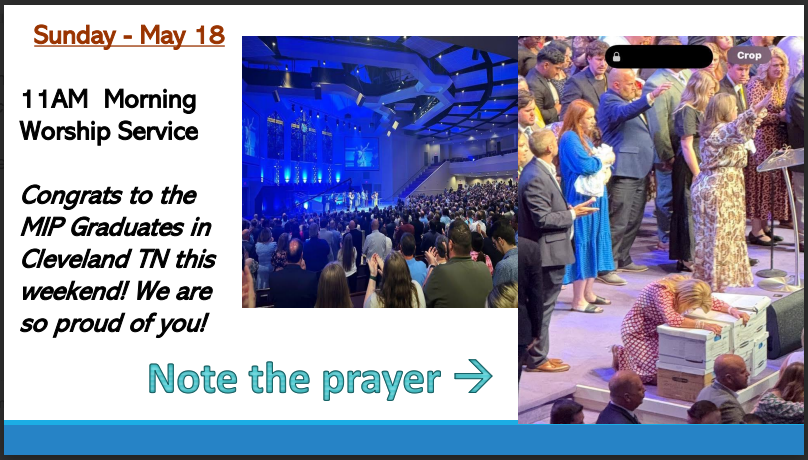 Sunday - May 18

11AM Morning Worship Service

Congrats to the MIP Graduates in Cleveland TN this weekend! We are so proud of you!

Note the prayer →

Crop